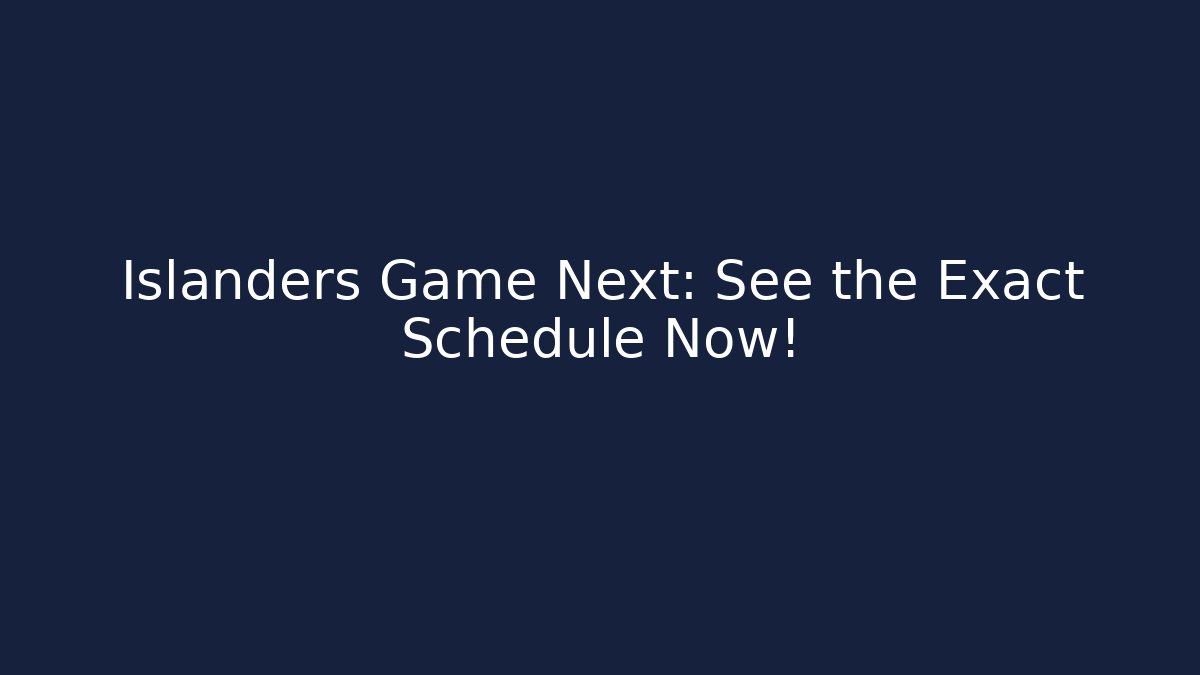 Islanders Game Next: See the Exact Schedule Now!